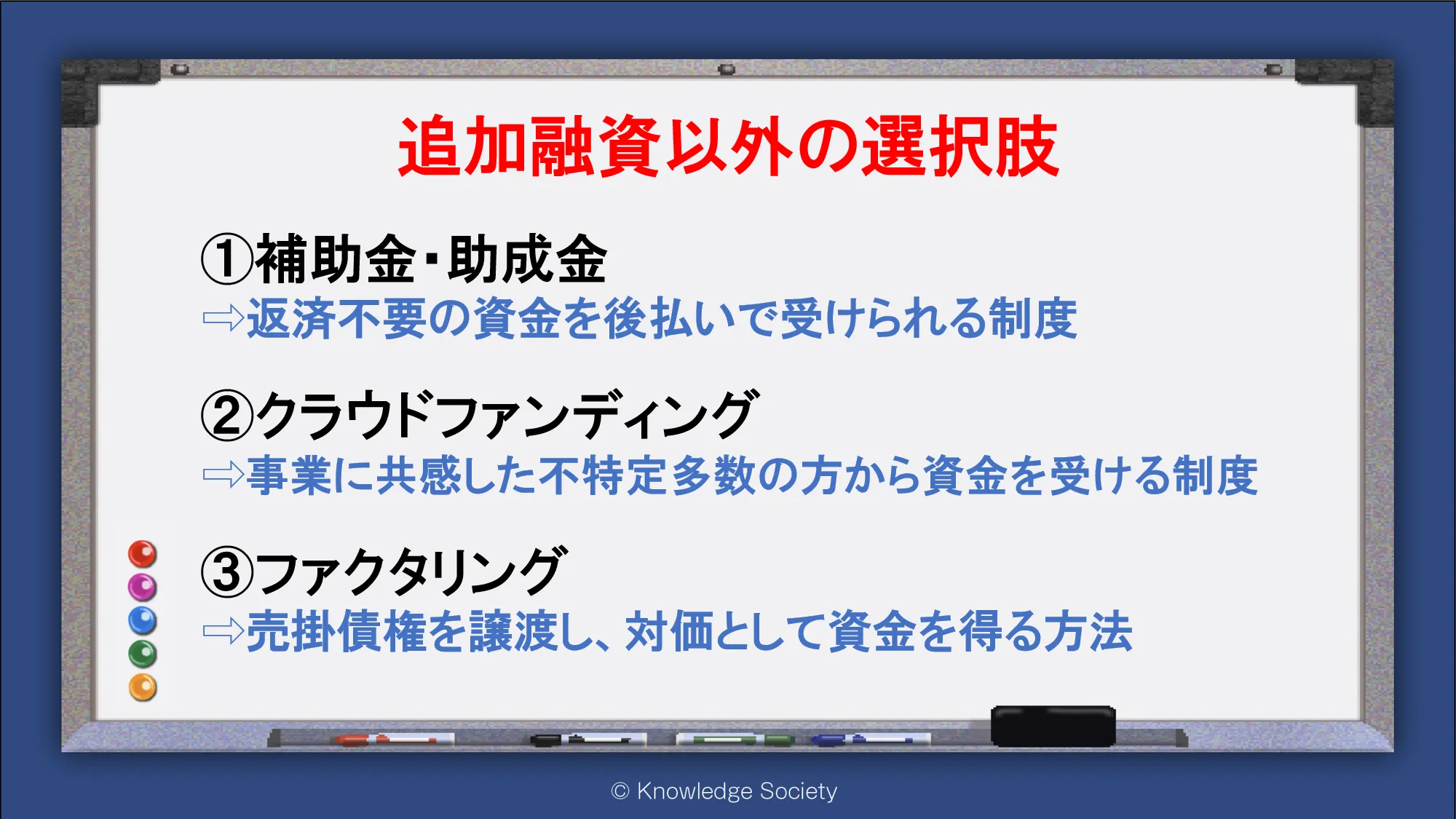 追加融資以外の選択肢

①補助金・助成金
⇨返済不要の資金を後払いで受けられる制度

②クラウドファンディング
⇨事業に共感した不特定多数の方から資金を受ける制度

③ファクタリング
⇨売掛債権を譲渡し、対価として資金を得る方法

© Knowledge Society